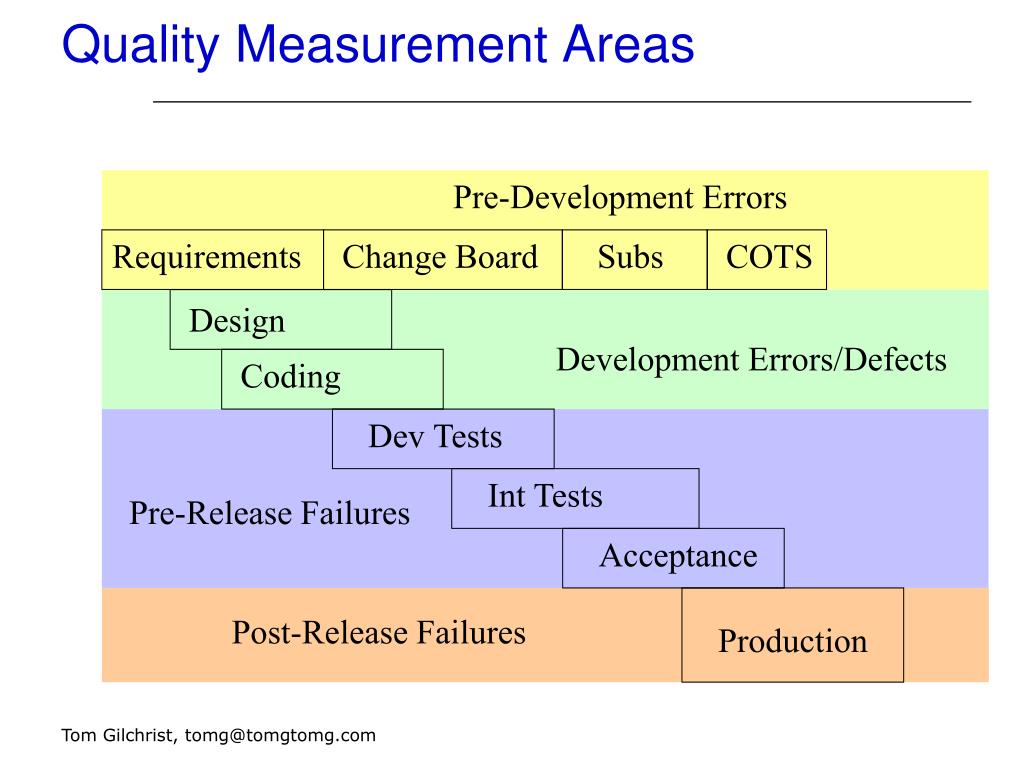 Quality Measurement Areas

Pre-Development Errors

Requirements

Change Board

Subs

COTS

Design

Coding

Development Errors/Defects

Dev Tests

Int Tests

Pre-Release Failures

Acceptance

Post-Release Failures

Production

Tom Gilchrist, tomg@tomgtomg.com